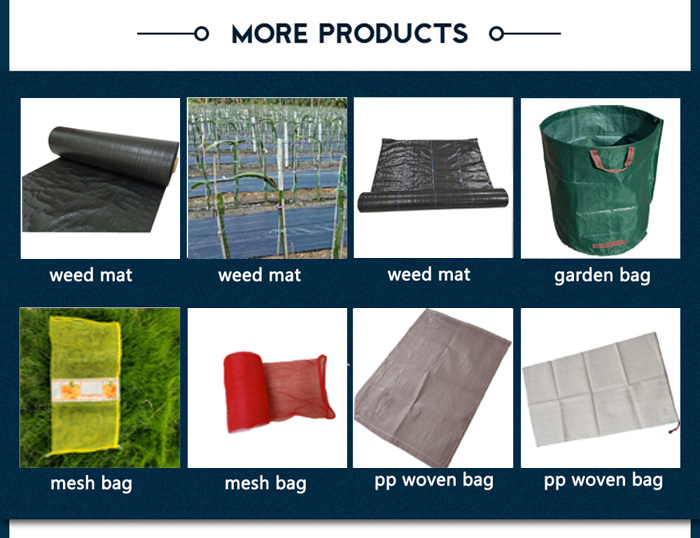 MORE PRODUCTS

weed mat

weed mat

weed mat

garden bag

mesh bag

mesh bag

pp woven bag

pp woven bag